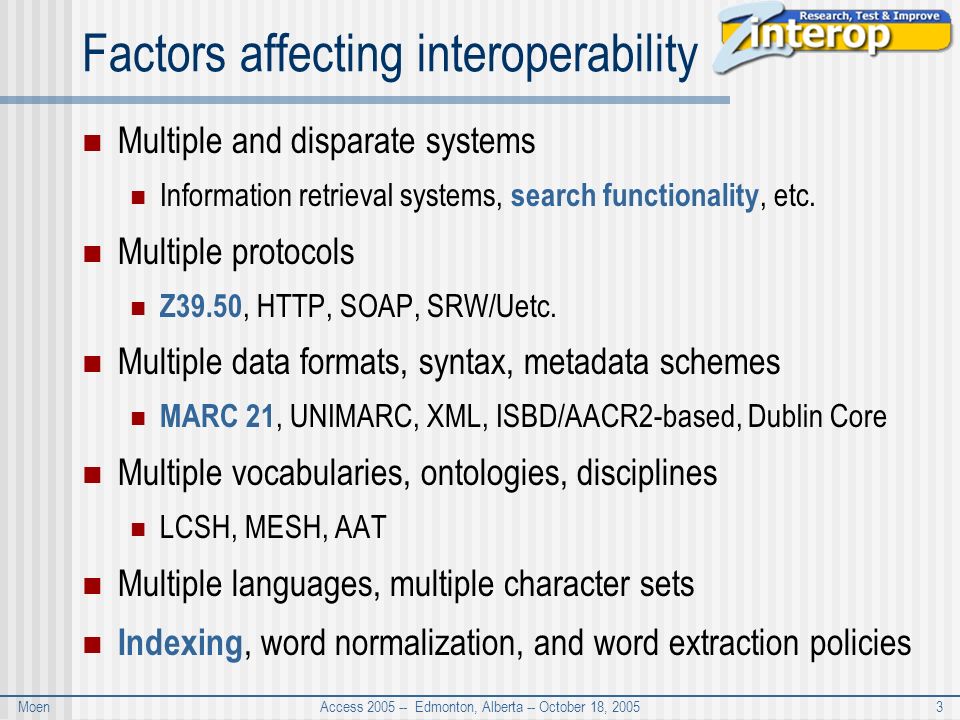 Factors affecting interoperability

Research, Test & Improve
Zinterop

- Multiple and disparate systems
  - Information retrieval systems, search functionality, etc.
- Multiple protocols
  - Z39.50, HTTP, SOAP, SRW/Uetc.
- Multiple data formats, syntax, metadata schemes
  - MARC 21, UNIMARC, XML, ISBD/AACR2-based, Dublin Core
- Multiple vocabularies, ontologies, disciplines
  - LCSH, MESH, AAT
- Multiple languages, multiple character sets
- Indexing, word normalization, and word extraction policies

Moen
Access 2005 -- Edmonton, Alberta -- October 18, 2005
3